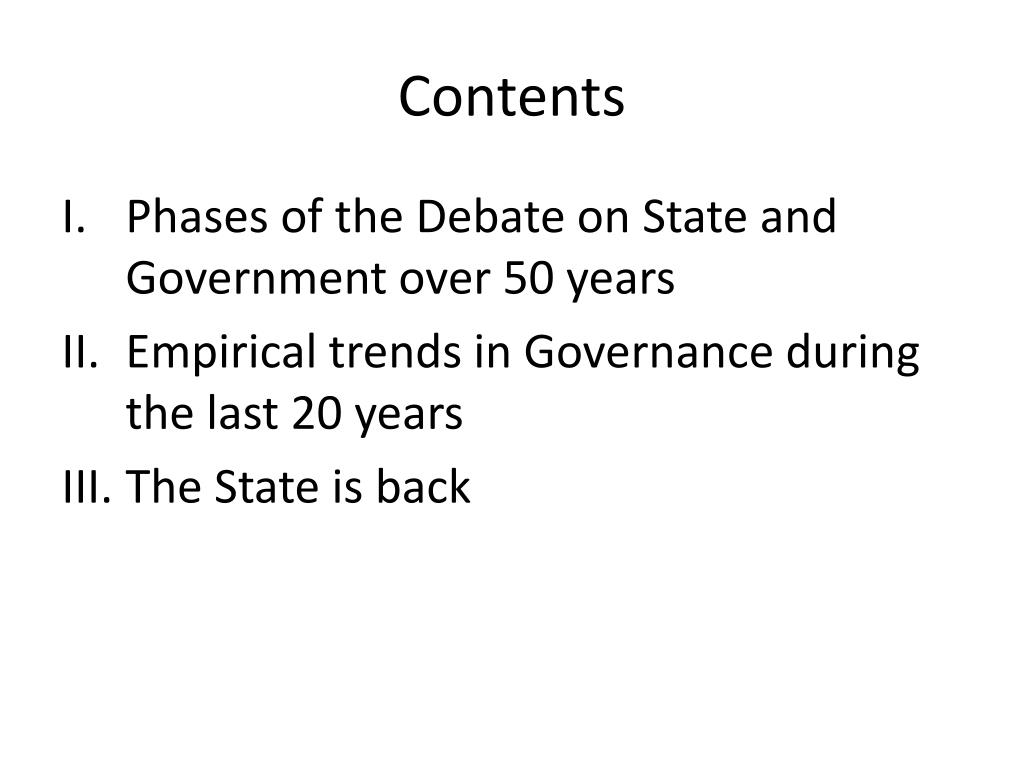 Contents

I. Phases of the Debate on State and Government over 50 years

II. Empirical trends in Governance during the last 20 years

III. The State is back